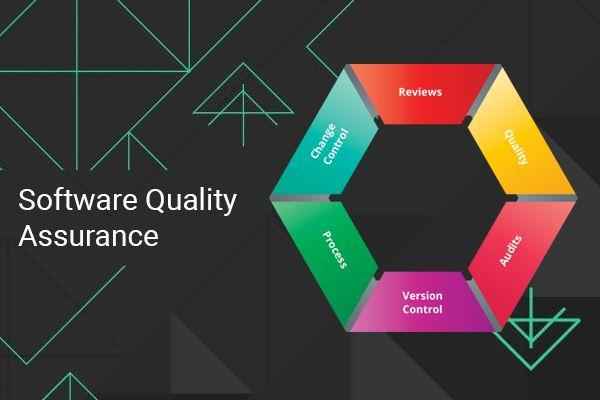 Software Quality Assurance

Reviews

Quality

Audits

Version Control

Process

Change Control